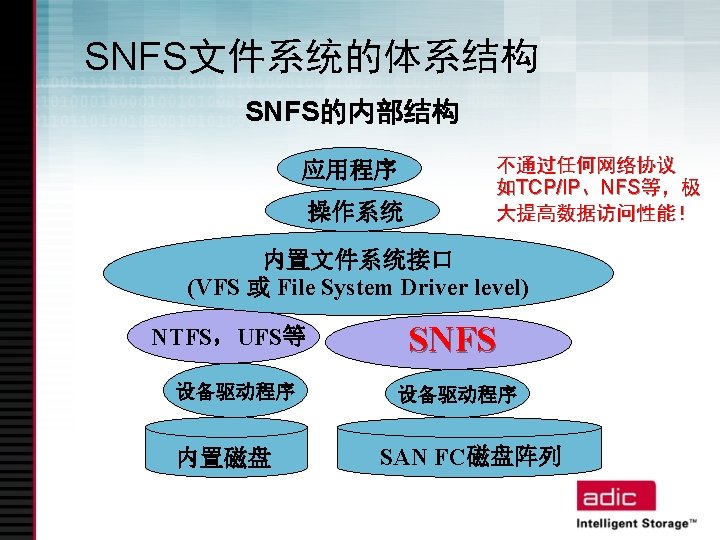 SNFS文件系统的体系结构

SNFS的内部结构

应用程序

操作系统

不通过任何网络协议如TCP/IP、NFS等，极大提高数据访问性能！

内置文件系统接口
(VFS 或 File System Driver level)

NTFS，UFS等

SNFS

设备驱动程序

设备驱动程序

内置磁盘

SAN FC磁盘阵列

adic
Intelligent Storage™